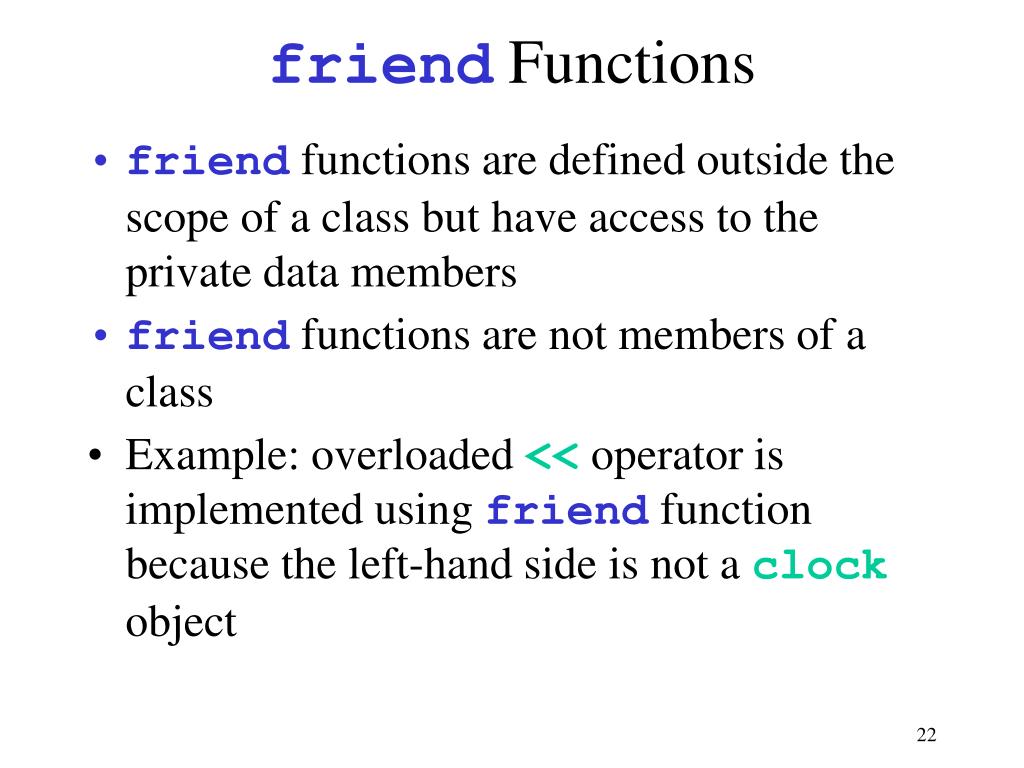 friend Functions

• friend functions are defined outside the scope of a class but have access to the private data members
• friend functions are not members of a class
• Example: overloaded << operator is implemented using friend function because the left-hand side is not a clock object

22